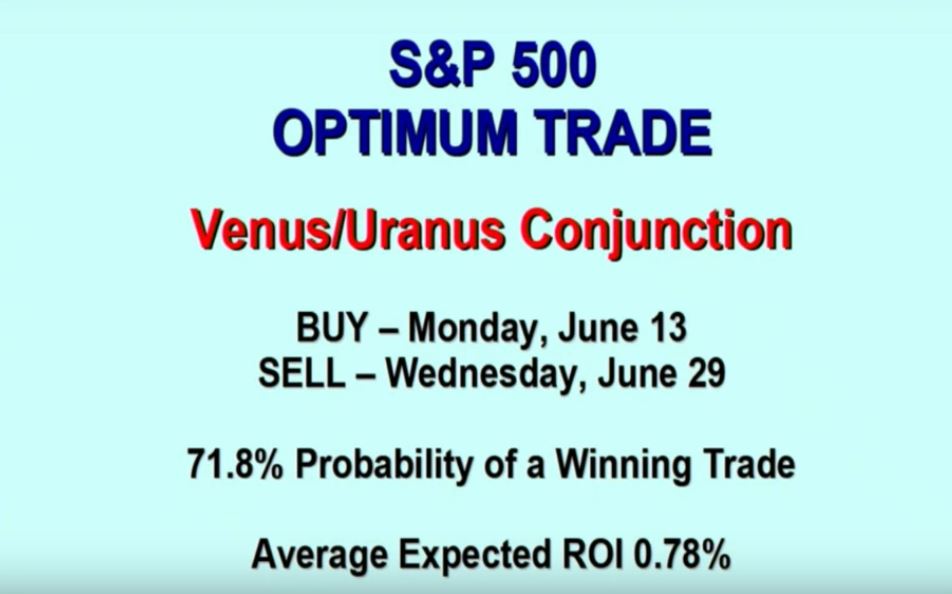 S&P 500
OPTIMUM TRADE

Venus/Uranus Conjunction

BUY – Monday, June 13
SELL – Wednesday, June 29

71.8% Probability of a Winning Trade

Average Expected ROI 0.78%